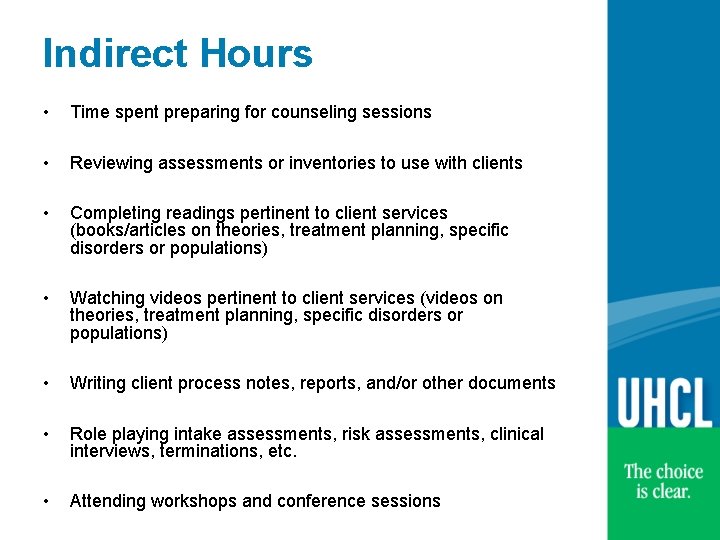 Indirect Hours

• Time spent preparing for counseling sessions

• Reviewing assessments or inventories to use with clients

• Completing readings pertinent to client services (books/articles on theories, treatment planning, specific disorders or populations)

• Watching videos pertinent to client services (videos on theories, treatment planning, specific disorders or populations)

• Writing client process notes, reports, and/or other documents

• Role playing intake assessments, risk assessments, clinical interviews, terminations, etc.

• Attending workshops and conference sessions

UHCL

The choice is clear.